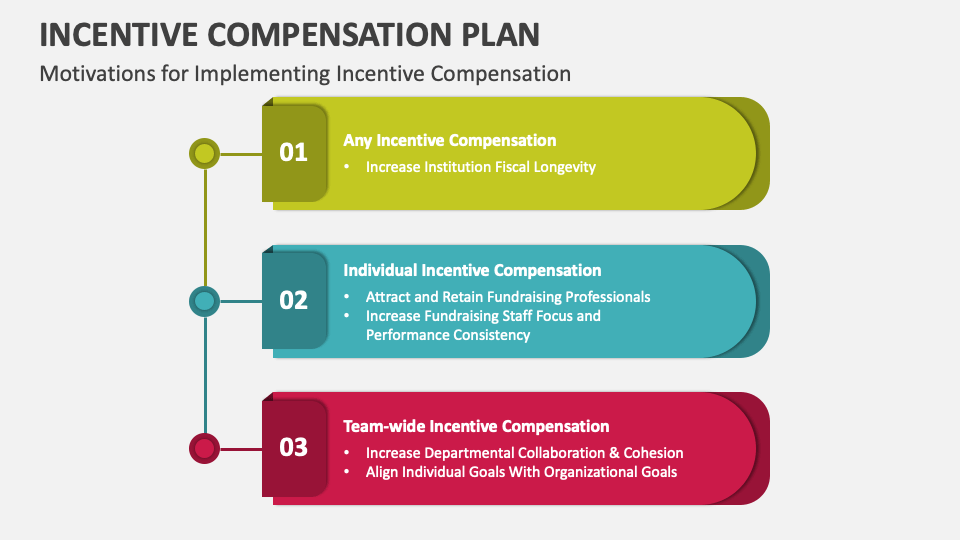 INCENTIVE COMPENSATION PLAN

Motivations for Implementing Incentive Compensation

01

Any Incentive Compensation

• Increase Institution Fiscal Longevity

02

Individual Incentive Compensation

• Attract and Retain Fundraising Professionals
• Increase Fundraising Staff Focus and Performance Consistency

03

Team-wide Incentive Compensation

• Increase Departmental Collaboration & Cohesion
• Align Individual Goals With Organizational Goals